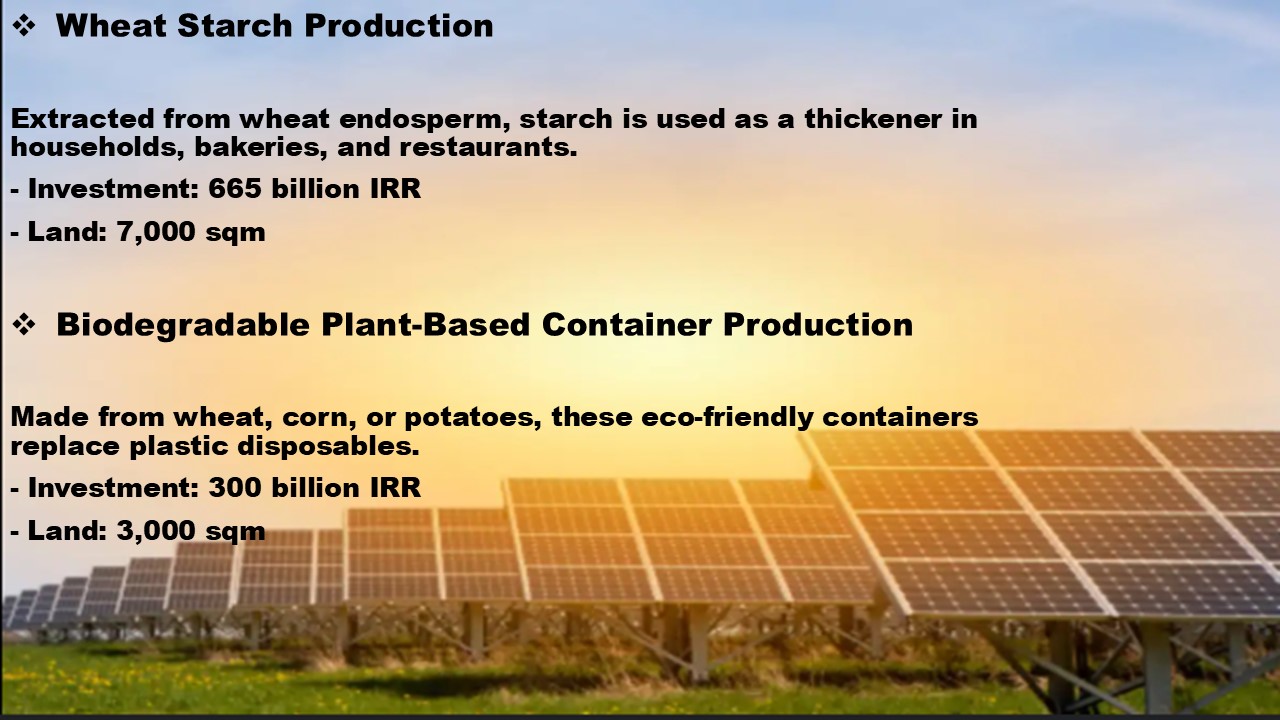 ❖ Wheat Starch Production

Extracted from wheat endosperm, starch is used as a thickener in households, bakeries, and restaurants.

- Investment: 665 billion IRR

- Land: 7,000 sqm

❖ Biodegradable Plant-Based Container Production

Made from wheat, corn, or potatoes, these eco-friendly containers replace plastic disposables.

- Investment: 300 billion IRR

- Land: 3,000 sqm